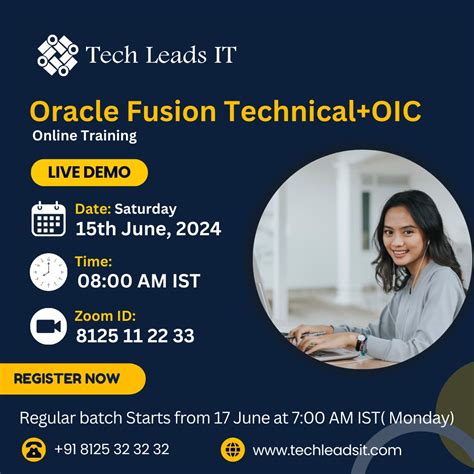 Tech Leads IT

Oracle Fusion Technical+OIC
Online Training

LIVE DEMO

Date: Saturday
15th June, 2024

Time:
08:00 AM IST

Zoom ID:
8125 11 22 33

REGISTER NOW

Regular batch Starts from 17 June at 7:00 AM IST( Monday)

+91 8125 32 32 32

www.techleadsit.com